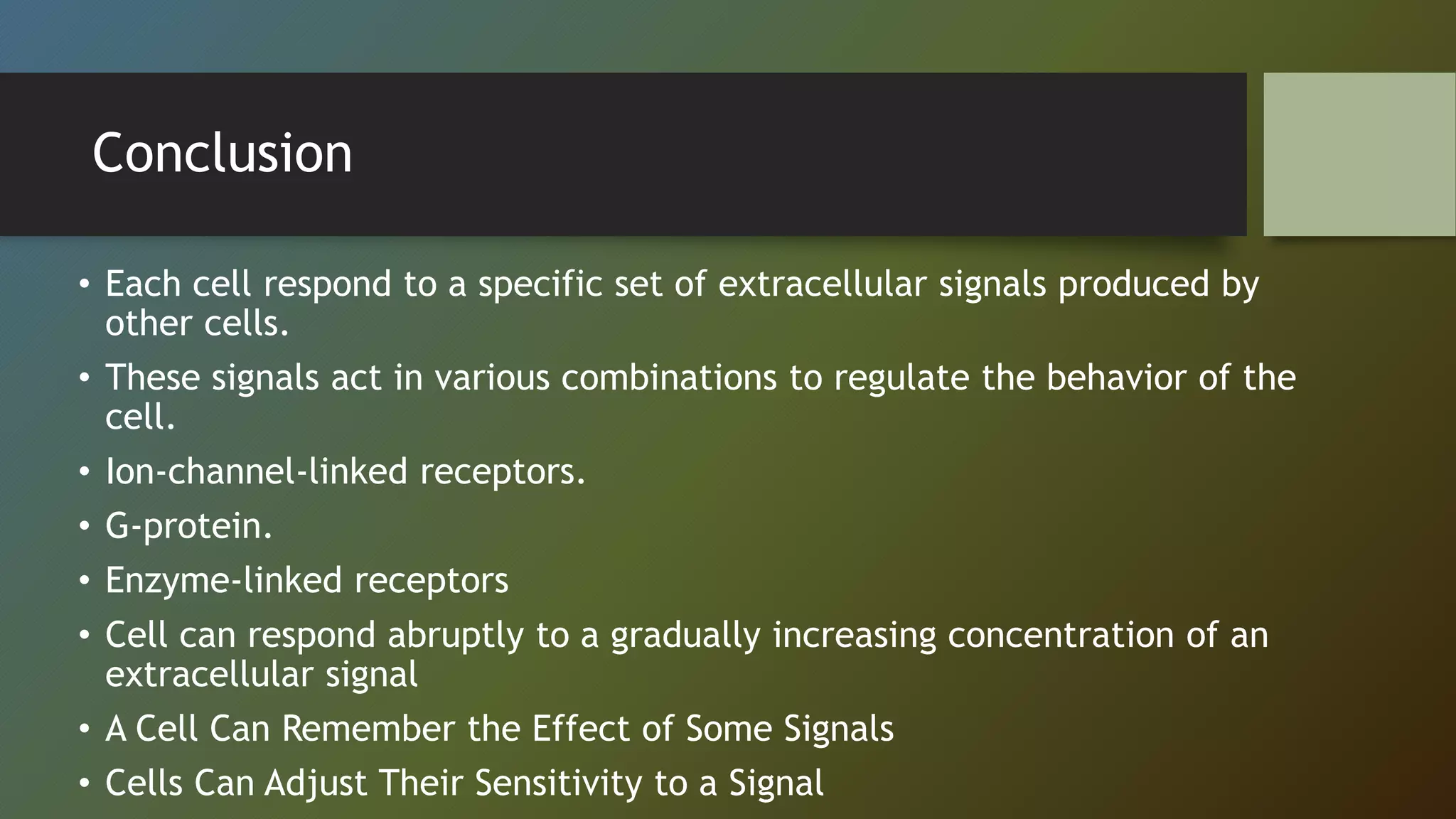 Conclusion

• Each cell respond to a specific set of extracellular signals produced by other cells.
• These signals act in various combinations to regulate the behavior of the cell.
• Ion-channel-linked receptors.
• G-protein.
• Enzyme-linked receptors
• Cell can respond abruptly to a gradually increasing concentration of an extracellular signal
• A Cell Can Remember the Effect of Some Signals
• Cells Can Adjust Their Sensitivity to a Signal